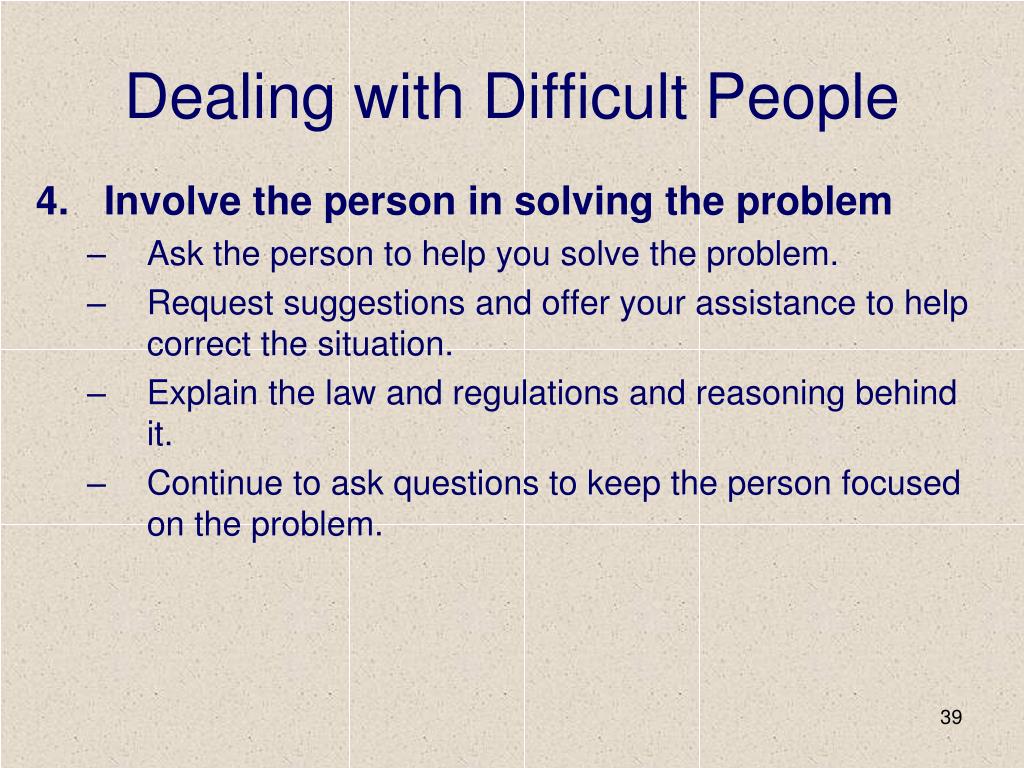 Dealing with Difficult People

4. Involve the person in solving the problem

– Ask the person to help you solve the problem.

– Request suggestions and offer your assistance to help correct the situation.

– Explain the law and regulations and reasoning behind it.

– Continue to ask questions to keep the person focused on the problem.

39